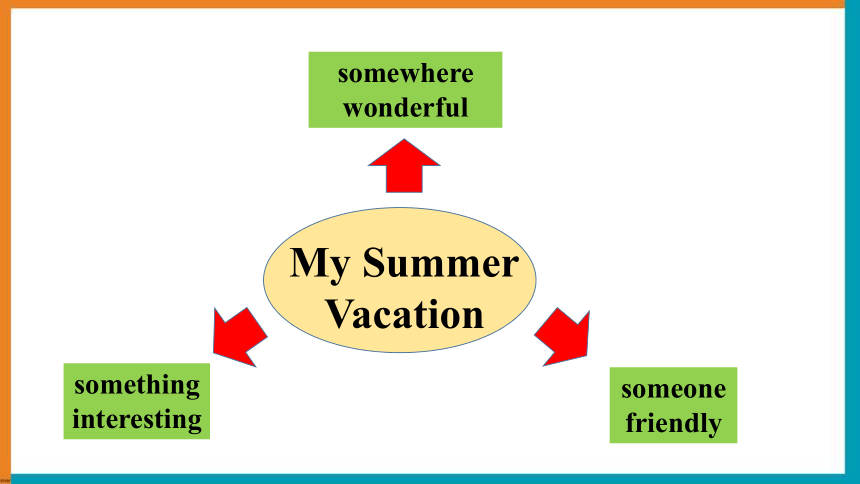 somewhere wonderful

My Summer Vacation

something interesting

someone friendly